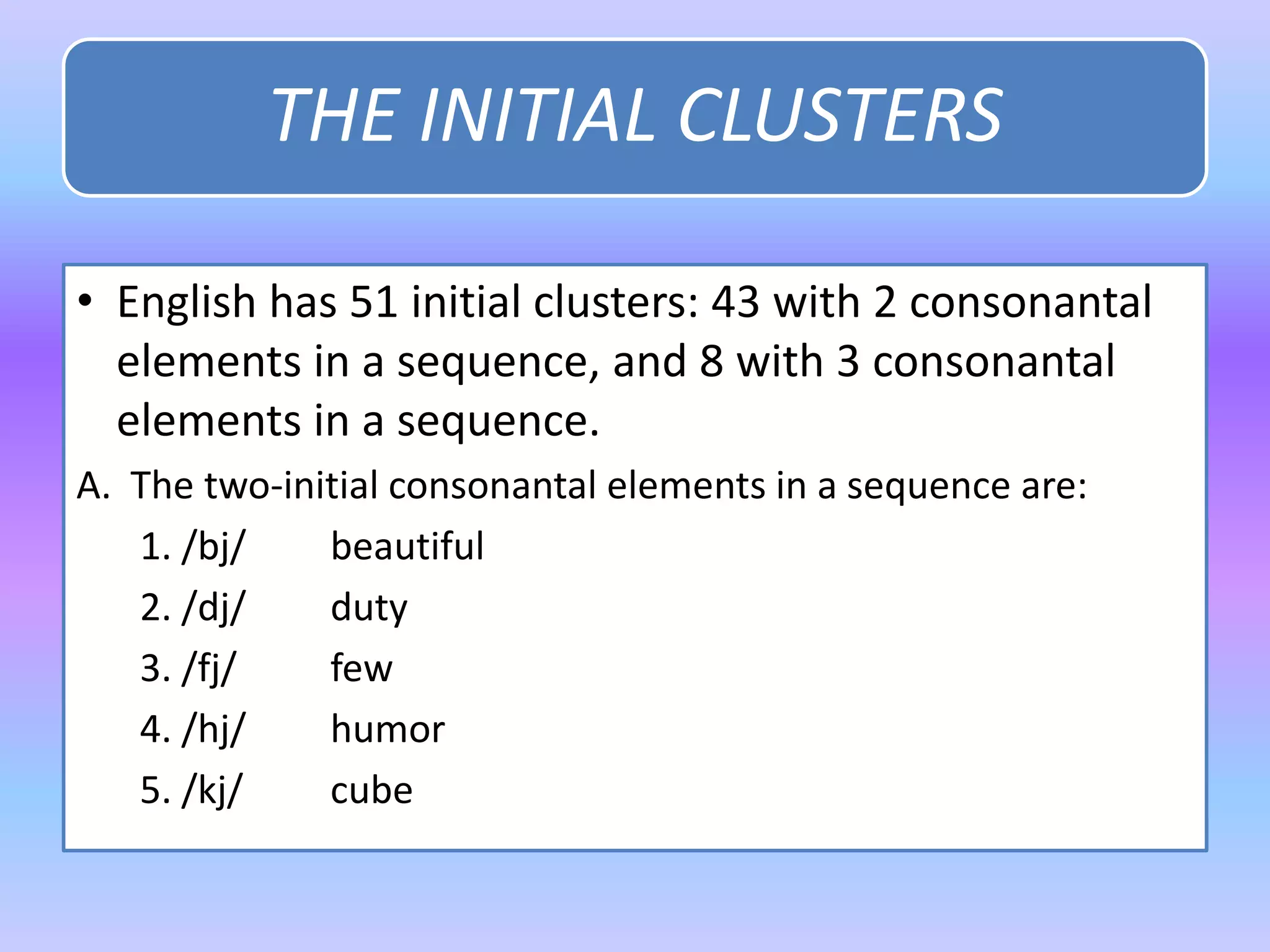 THE INITIAL CLUSTERS

• English has 51 initial clusters: 43 with 2 consonantal elements in a sequence, and 8 with 3 consonantal elements in a sequence.

A. The two-initial consonantal elements in a sequence are:

1. /bj/ beautiful
2. /dj/ duty
3. /fj/ few
4. /hj/ humor
5. /kj/ cube